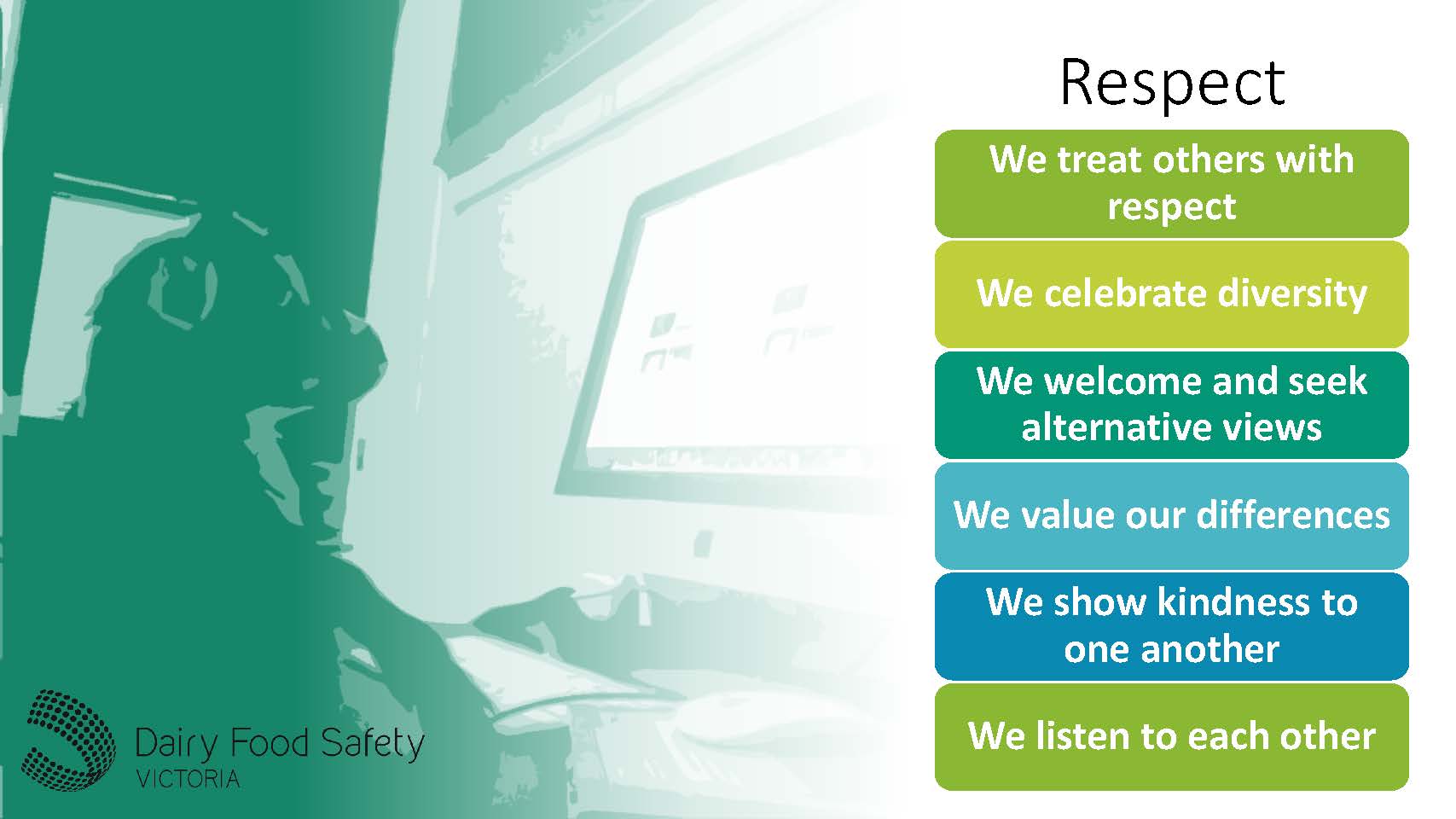 Respect

We treat others with respect

We celebrate diversity

We welcome and seek alternative views

We value our differences

We show kindness to one another

We listen to each other

Dairy Food Safety
VICTORIA